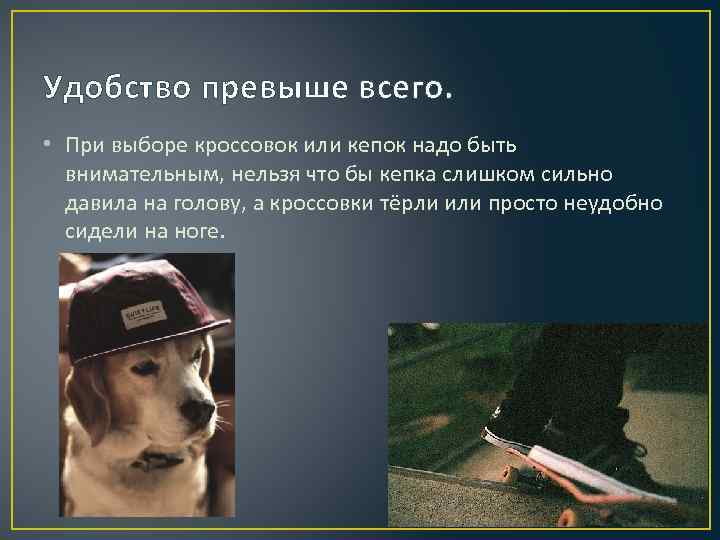 Удобство превыше всего.

• При выборе кроссовок или кепок надо быть внимательным, нельзя что бы кепка слишком сильно давила на голову, а кроссовки тёрли или просто неудобно сидели на ноге.

QUIET LIFE